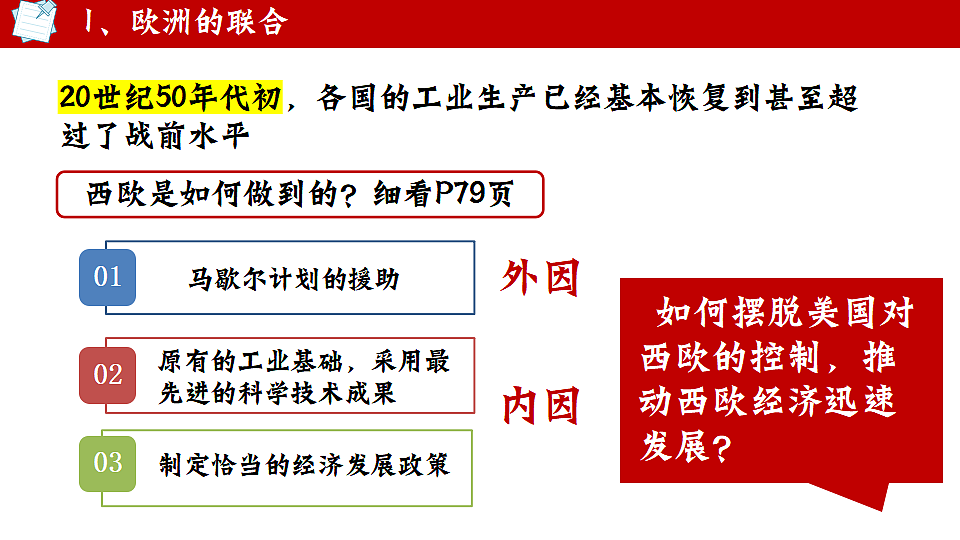 1、欧洲的联合

20世纪50年代初，各国的工业生产已经基本恢复到甚至超过了战前水平

西欧是如何做到的？细看P79页

01 马歇尔计划的援助

外因

02 原有的工业基础，采用最先进的科学技术成果

内因

03 制定恰当的经济发展政策

如何摆脱美国对西欧的控制，推动西欧经济迅速发展？